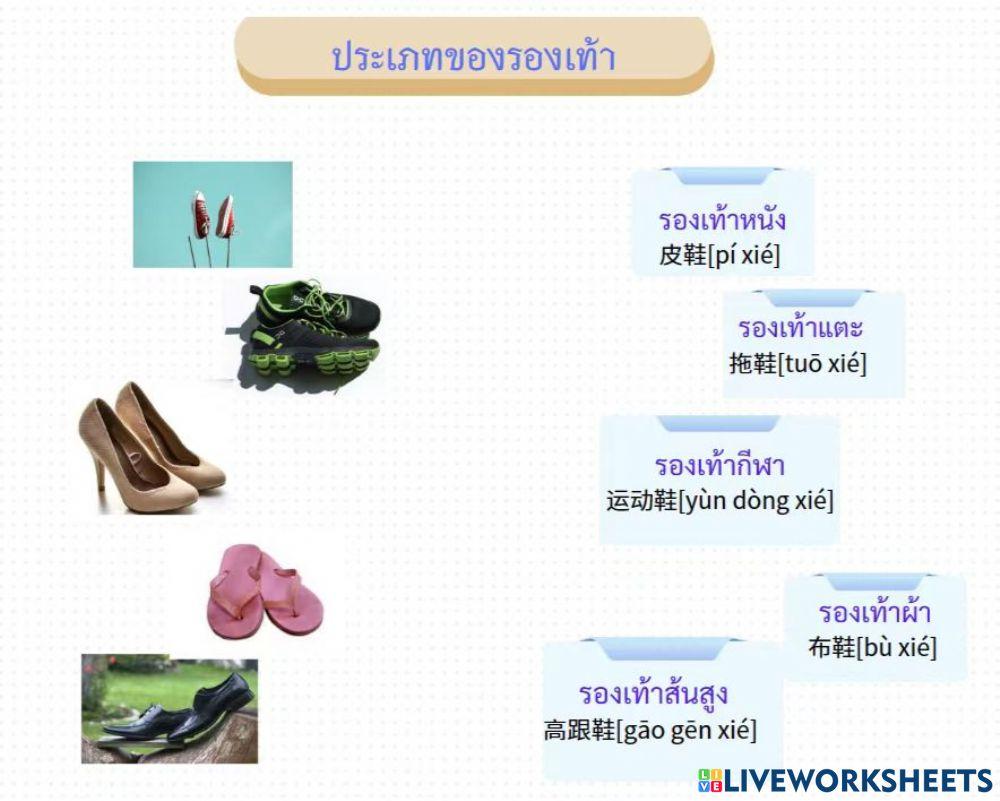 ประเภทของรองเท้า

รองเท้าหนัง
皮鞋[pí xié]

รองเท้าแตะ
拖鞋[tuō xié]

รองเท้ากีฬา
运动鞋[yùn dòng xié]

รองเท้าผ้า
布鞋[bù xié]

รองเท้าส้นสูง
高跟鞋[gāo gēn xié]

LIVEWORKSHEETS